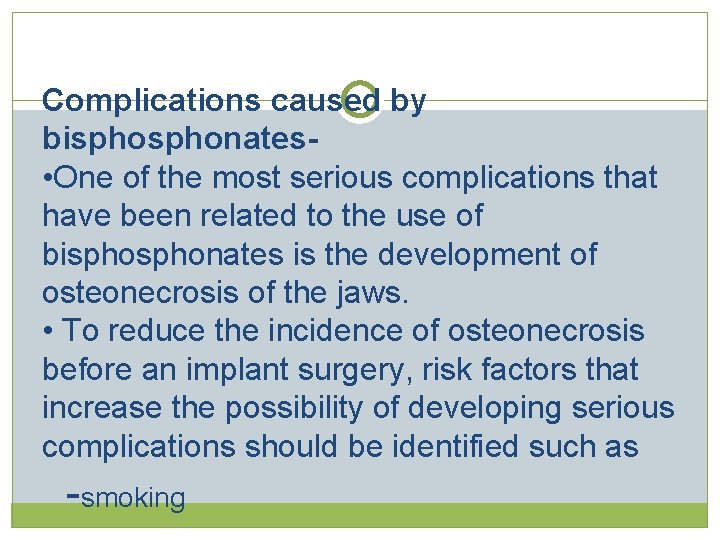 Complications caused by bisphosphonates-
•One of the most serious complications that have been related to the use of bisphosphonates is the development of osteonecrosis of the jaws.
• To reduce the incidence of osteonecrosis before an implant surgery, risk factors that increase the possibility of developing serious complications should be identified such as

-smoking